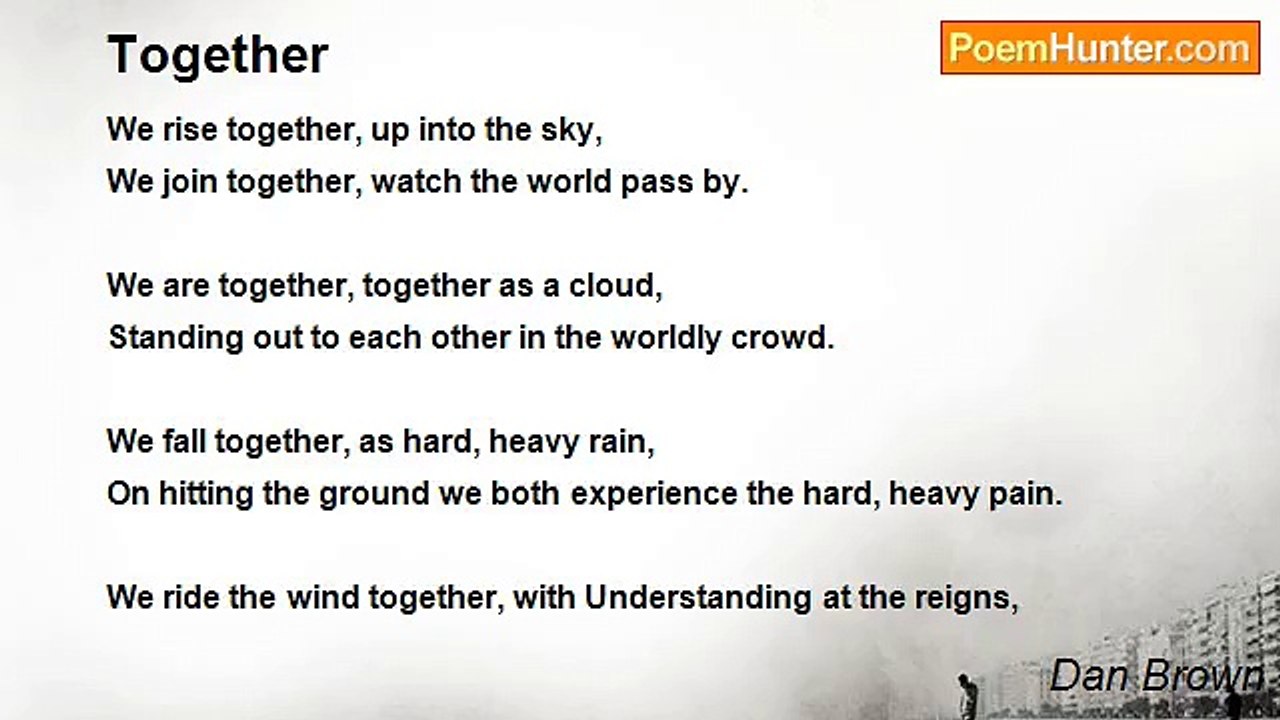 Together

PoemHunter.com

We rise together, up into the sky,
We join together, watch the world pass by.

We are together, together as a cloud,
Standing out to each other in the worldly crowd.

We fall together, as hard, heavy rain,
On hitting the ground we both experience the hard, heavy pain.

We ride the wind together, with Understanding at the reigns,

Dan Brown